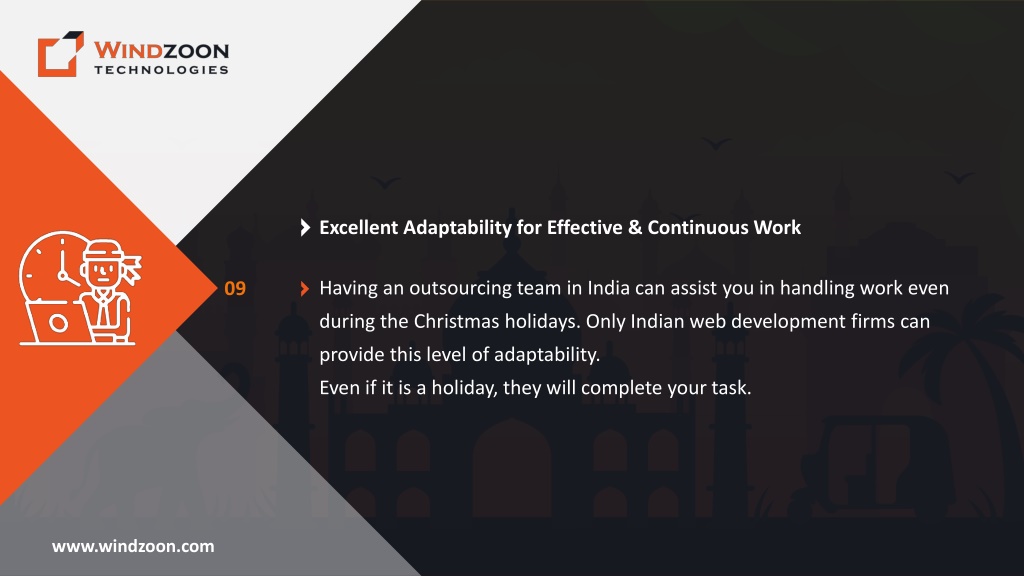 WINDZOON
TECHNOLOGIES

Excellent Adaptability for Effective & Continuous Work

09

Having an outsourcing team in India can assist you in handling work even during the Christmas holidays. Only Indian web development firms can provide this level of adaptability.
Even if it is a holiday, they will complete your task.

www.windzoon.com